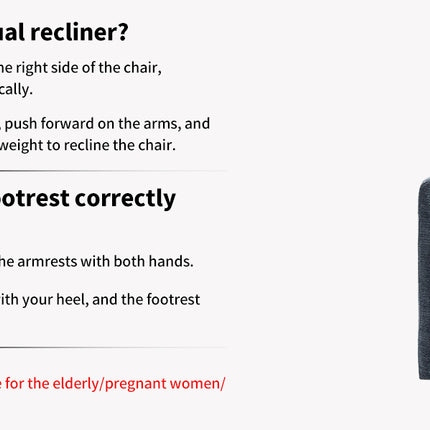 ual recliner?

he right side of the chair, cally.

, push forward on the arms, and weight to recline the chair.

otrest correctly

he armrests with both hands.

ith your heel, and the footrest

e for the elderly/pregnant women/